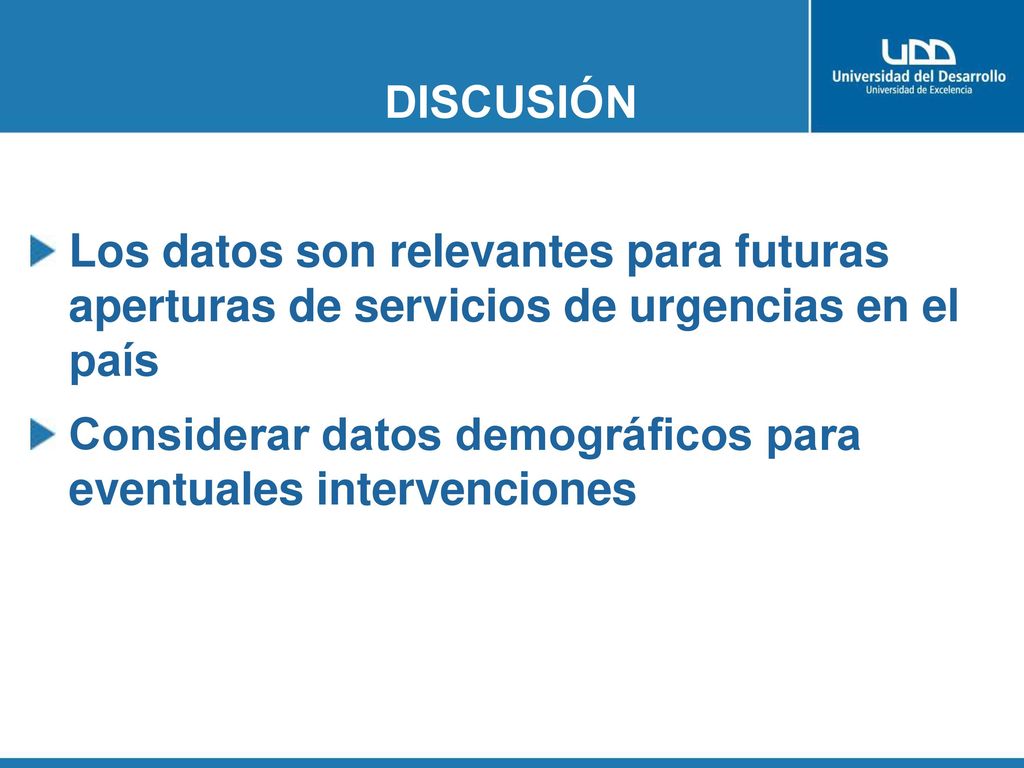 DISCUSIÓN

UDD
Universidad del Desarrollo
Universidad de Excelencia

Los datos son relevantes para futuras aperturas de servicios de urgencias en el país

Considerar datos demográficos para eventuales intervenciones